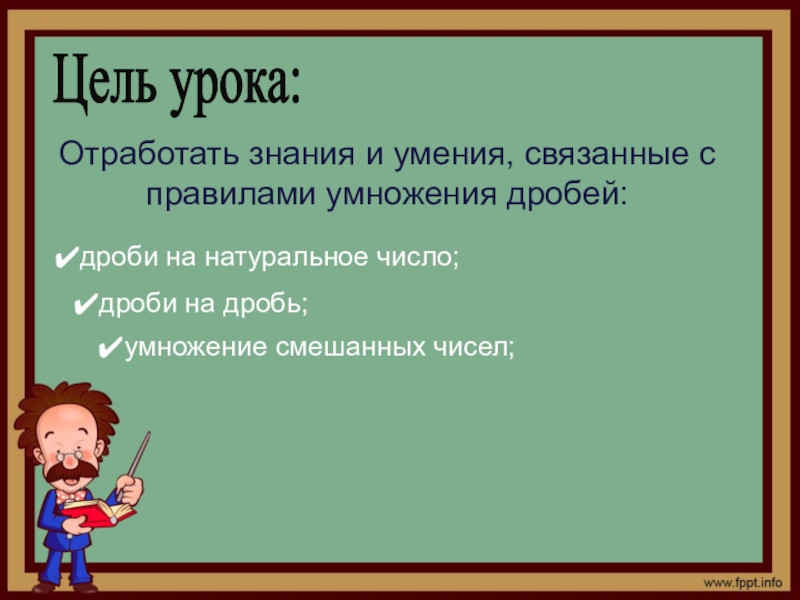 Цель урока:

Отработать знания и умения, связанные с правилами умножения дробей:

✔дроби на натуральное число;

✔дроби на дробь;

✔умножение смешанных чисел;

www.fppt.info